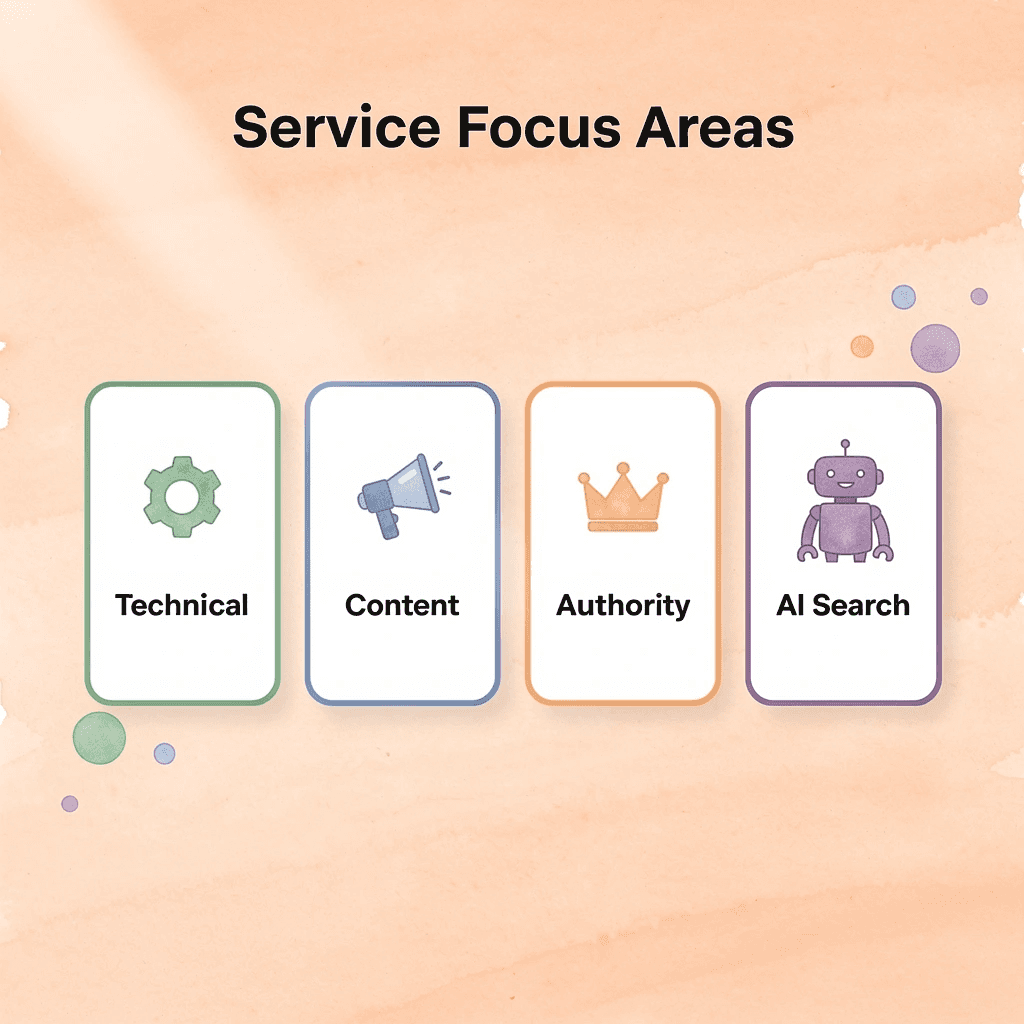 Service Focus Areas

Technical

Content

Authority

AI Search